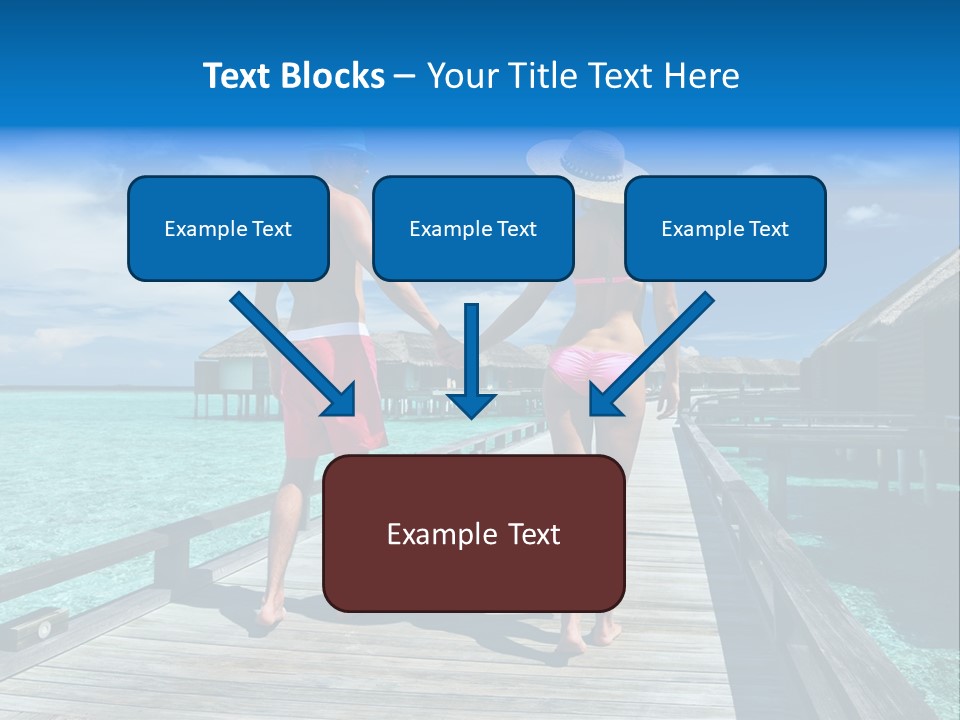 Text Blocks – Your Title Text Here

Example Text

Example Text

Example Text

Example Text